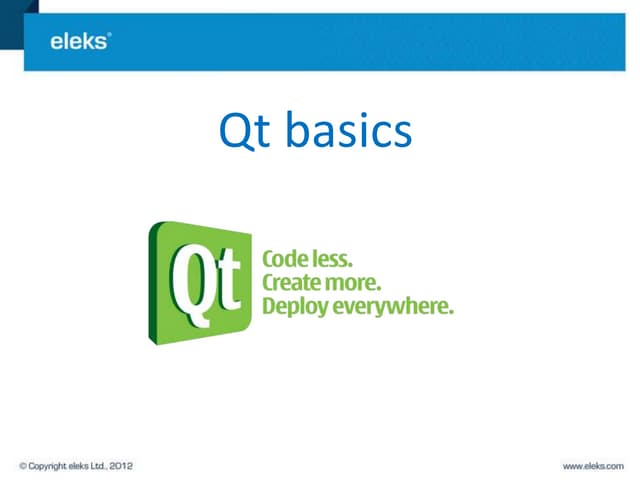 eleks®

Qt basics

Qt

Code less.
Create more.
Deploy everywhere.

© Copyright eleks Ltd., 2012

www.eleks.com